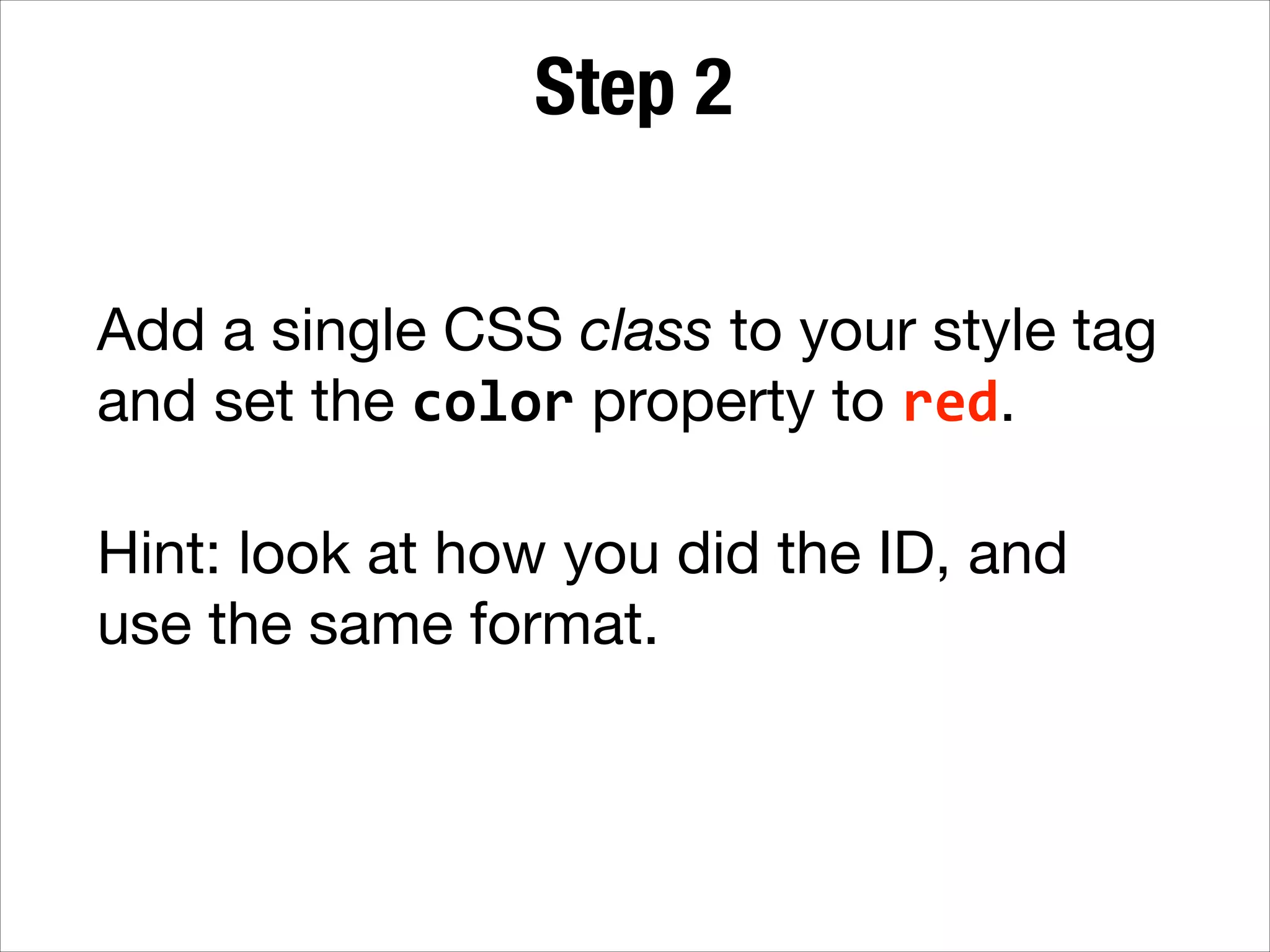 Step 2

Add a single CSS class to your style tag and set the color property to red.

Hint: look at how you did the ID, and use the same format.